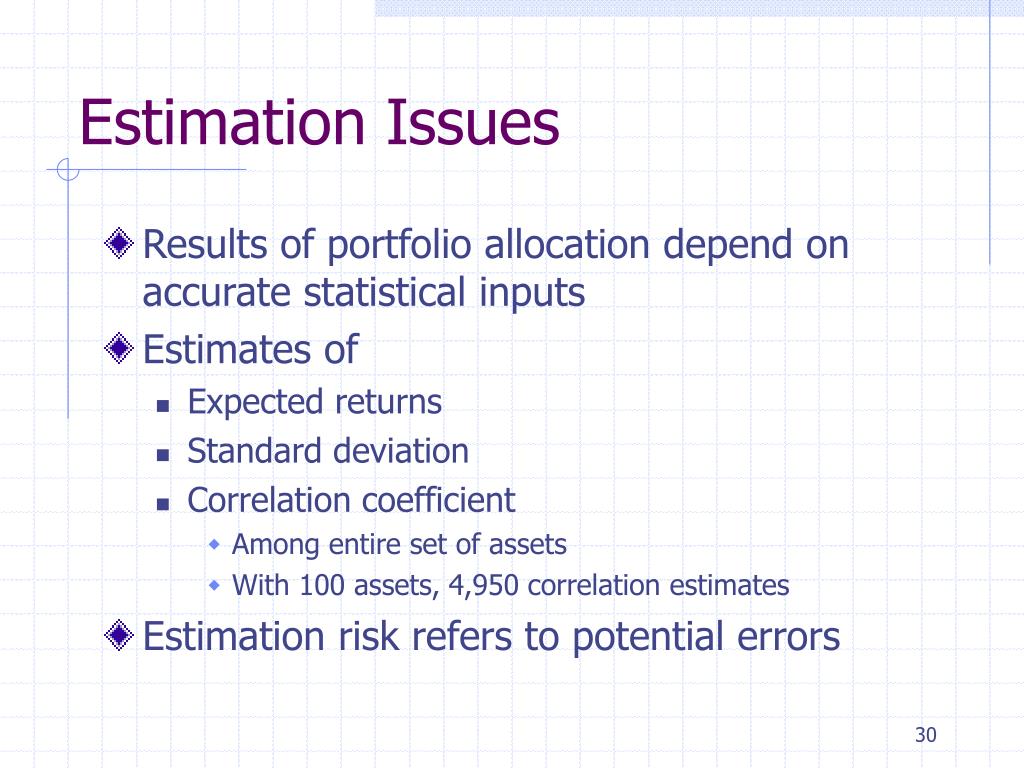 Estimation Issues

Results of portfolio allocation depend on accurate statistical inputs

Estimates of

Expected returns

Standard deviation

Correlation coefficient

Among entire set of assets

With 100 assets, 4,950 correlation estimates

Estimation risk refers to potential errors

30